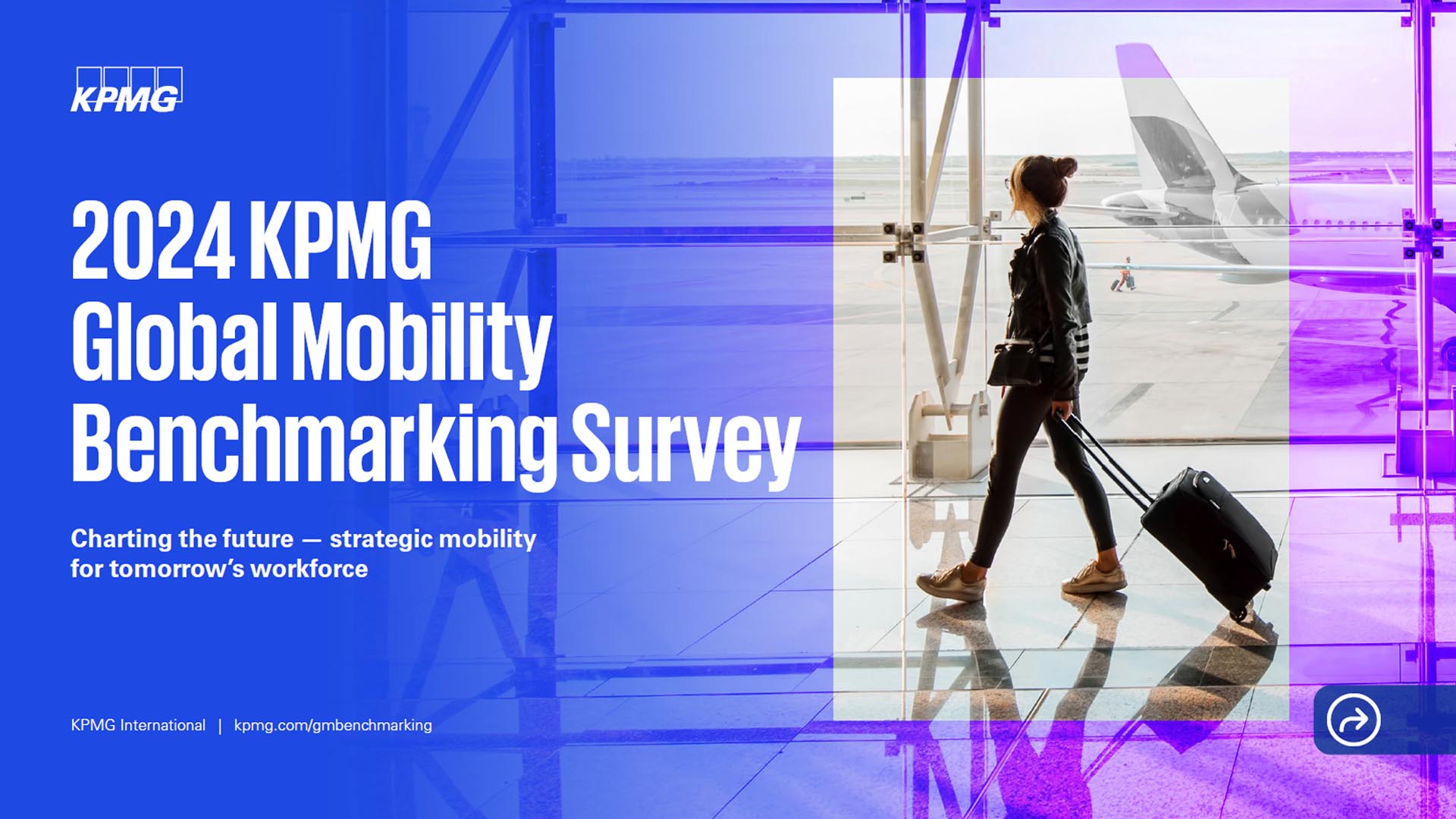 KPMG

2024 KPMG Global Mobility Benchmarking Survey

Charting the future — strategic mobility for tomorrow's workforce

KPMG International | kpmg.com/gmbenchmarking